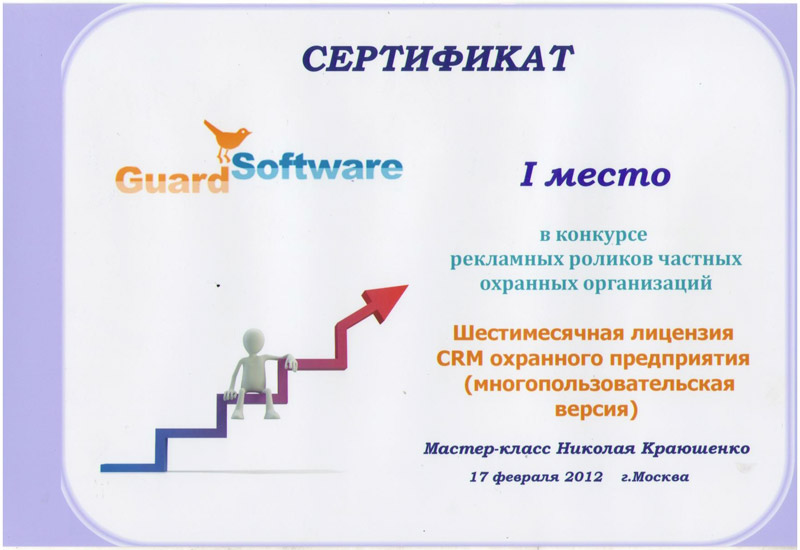 СЕРТИФИКАТ

GuardSoftware

I место

в конкурсе рекламных роликов частных охранных организаций

Шестимесячная лицензия CRM охранного предприятия (многопользовательская версия)

Мастер-класс Николая Краюшенко

17 февраля 2012 г.Москва